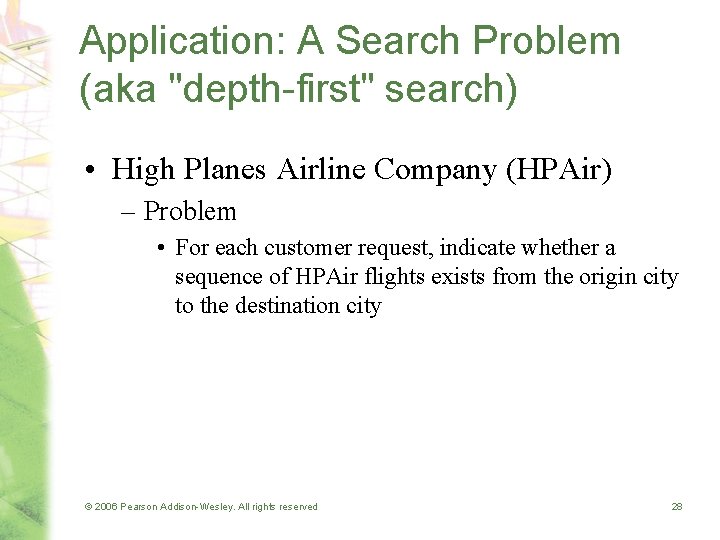 Application: A Search Problem (aka "depth-first" search)

• High Planes Airline Company (HPAir)

– Problem

• For each customer request, indicate whether a sequence of HPAir flights exists from the origin city to the destination city

© 2006 Pearson Addison-Wesley. All rights reserved

28